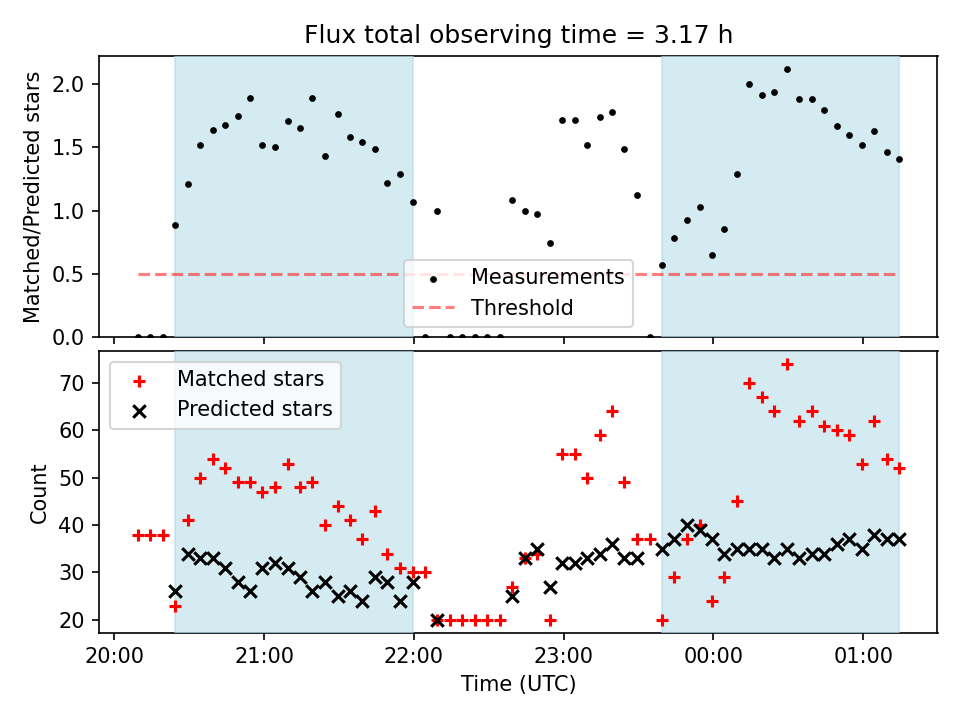 Flux total observing time = 3.17 h

Matched/Predicted stars

2.0
1.5
1.0
0.5
0.0

Measurements
Threshold

Matched stars
Predicted stars

Count

70
60
50
40
30
20

20:00
21:00
22:00
23:00
00:00
01:00

Time (UTC)